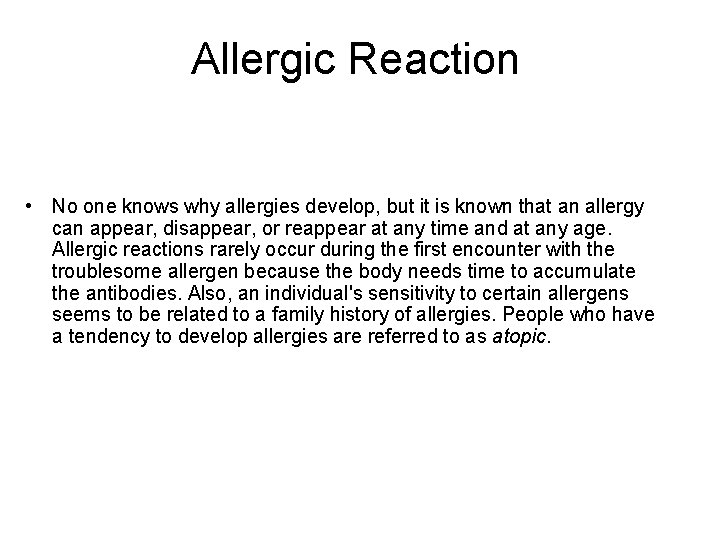 Allergic Reaction

• No one knows why allergies develop, but it is known that an allergy can appear, disappear, or reappear at any time and at any age. Allergic reactions rarely occur during the first encounter with the troublesome allergen because the body needs time to accumulate the antibodies. Also, an individual's sensitivity to certain allergens seems to be related to a family history of allergies. People who have a tendency to develop allergies are referred to as atopic.